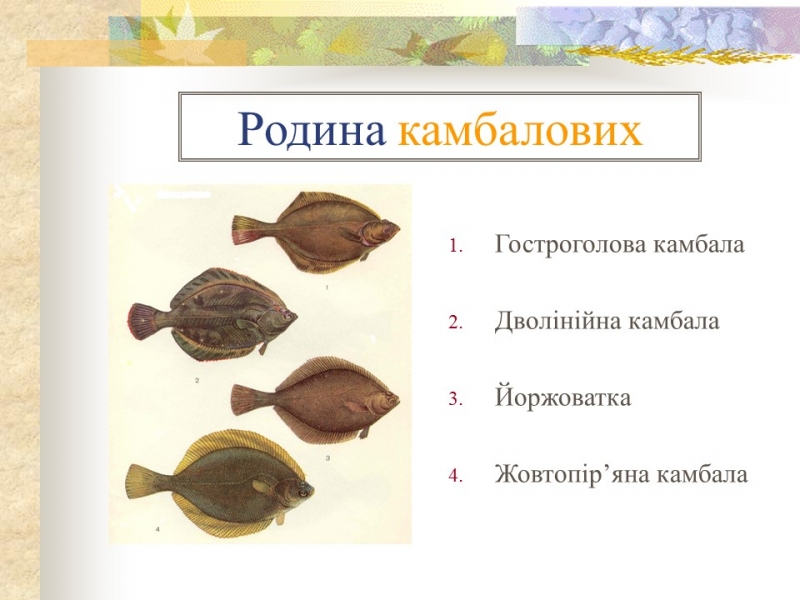 Родина камбалових

1
2
3
4

1. Гостроголова камбала
2. Дволінійна камбала
3. Йоржоватка
4. Жовтопір’яна камбала